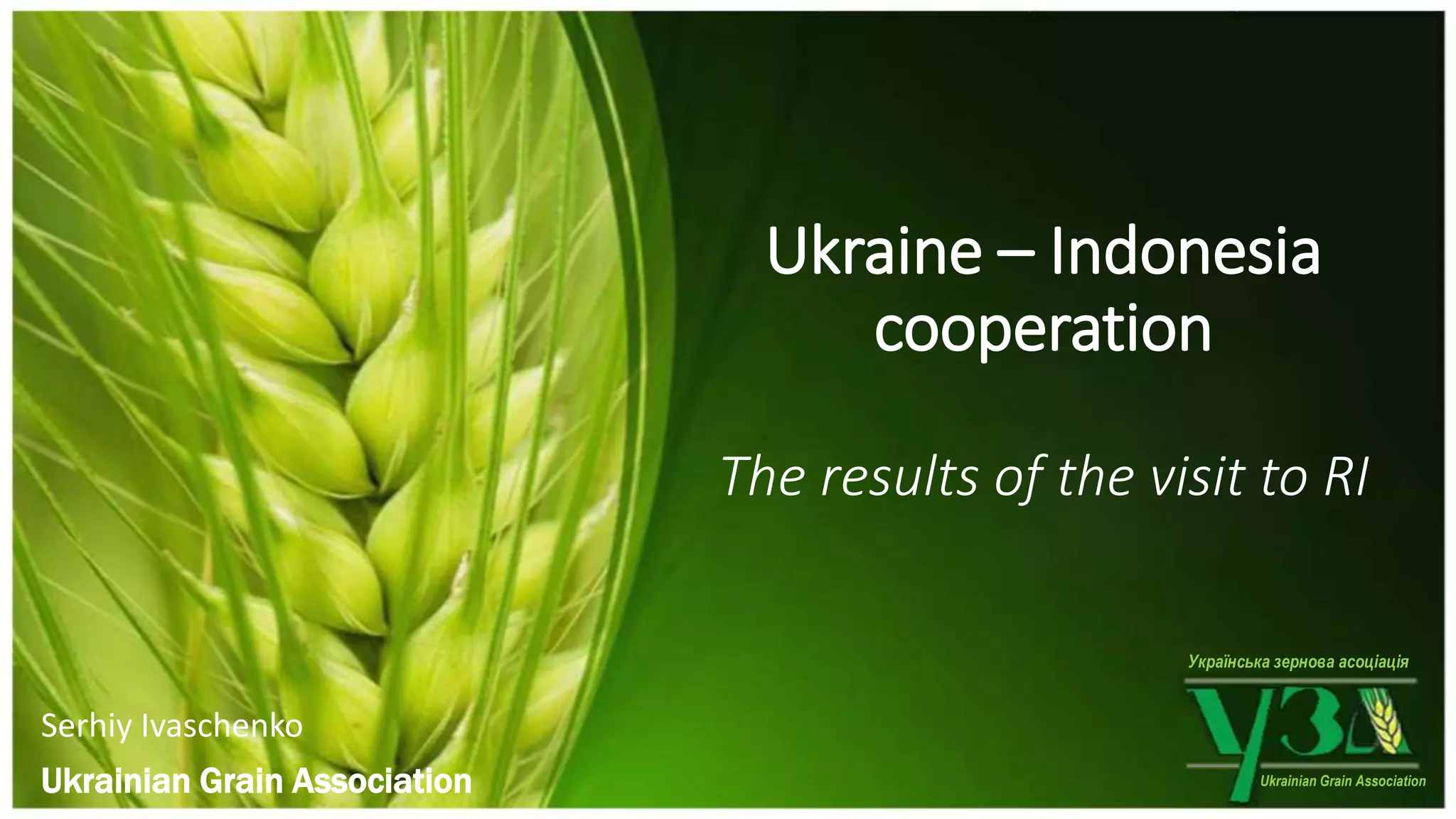 Ukraine – Indonesia cooperation

The results of the visit to RI

Serhiy Ivaschenko

Ukrainian Grain Association

Українська зернова асоціація

УЗА

Ukrainian Grain Association